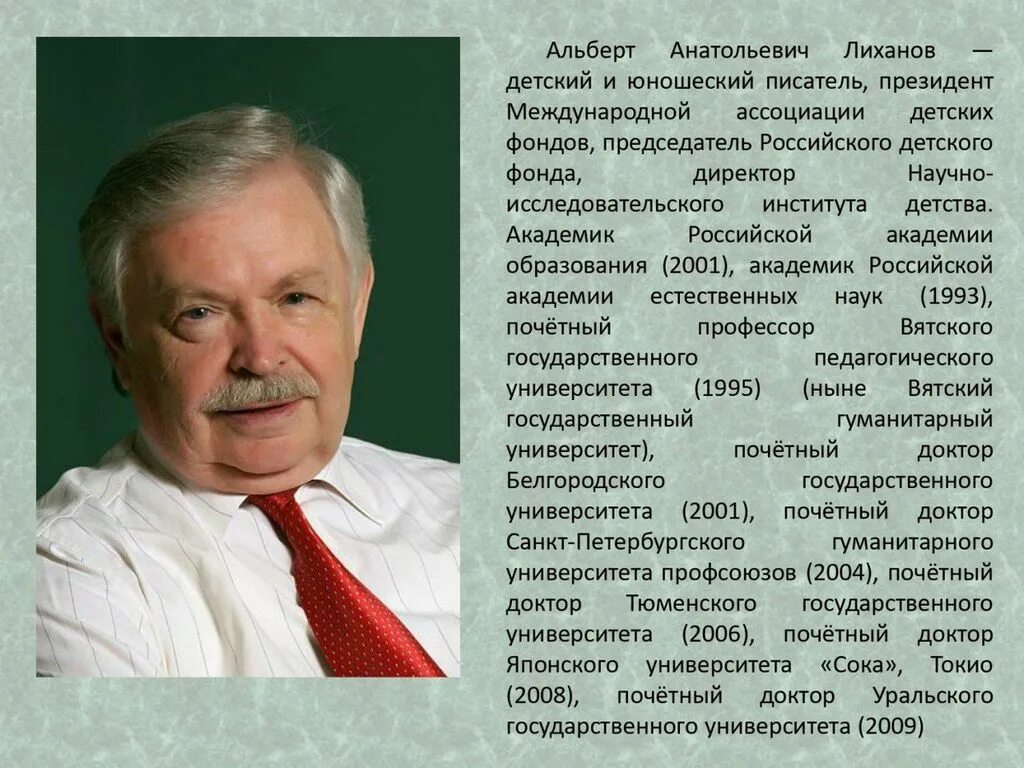 Альберт Анатольевич Лиханов — детский и юношеский писатель, президент Международной ассоциации детских фондов, председатель Российского детского фонда, директор Научно-исследовательского института детства. Академик Российской академии образования (2001), академик Российской академии естественных наук (1993), почётный профессор Вятского государственного педагогического университета (1995) (ныне Вятский государственный гуманитарный университет), почётный доктор Белгородского государственного университета (2001), почётный доктор Санкт-Петербургского гуманитарного университета профсоюзов (2004), почётный доктор Тюменского государственного университета (2006), почётный доктор Японского университета «Сока», Токио (2008), почётный доктор Уральского государственного университета (2009)